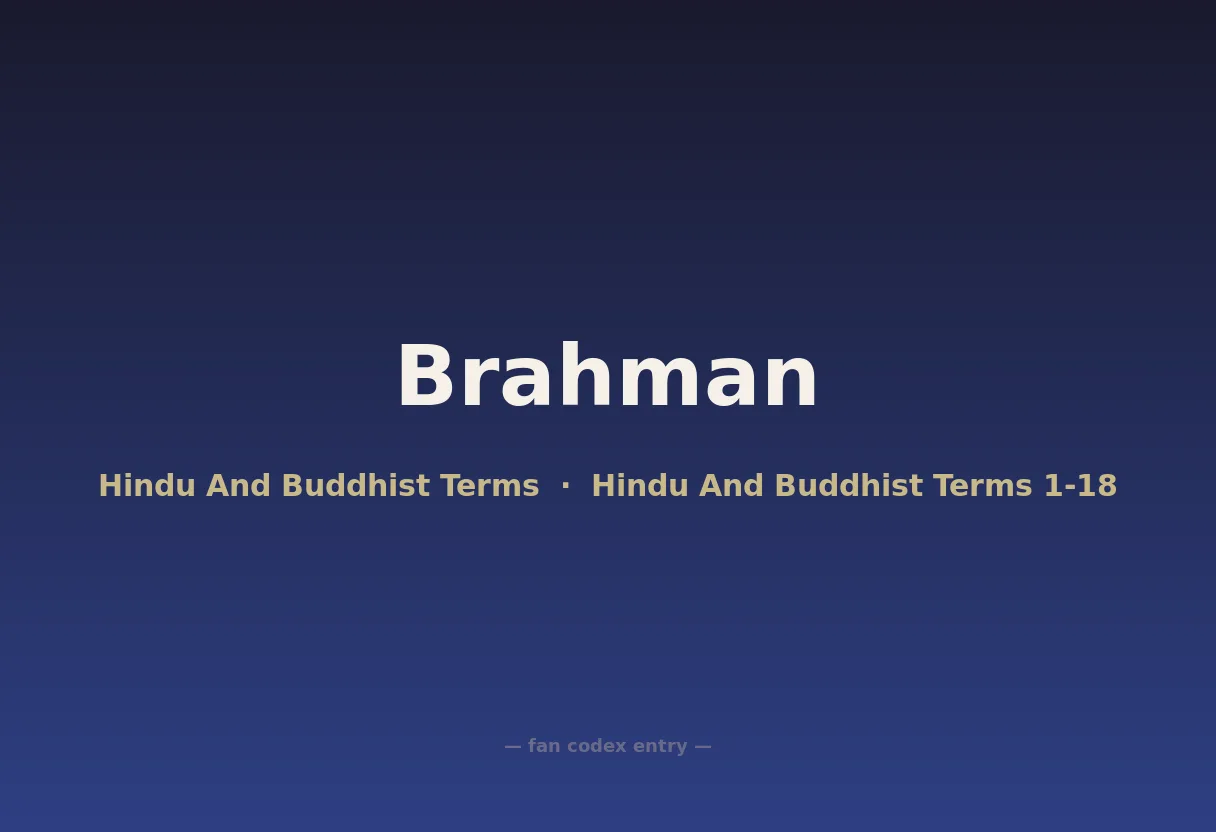 Brahman

Hindu And Buddhist Terms · Hindu And Buddhist Terms 1-18

— fan codex entry —